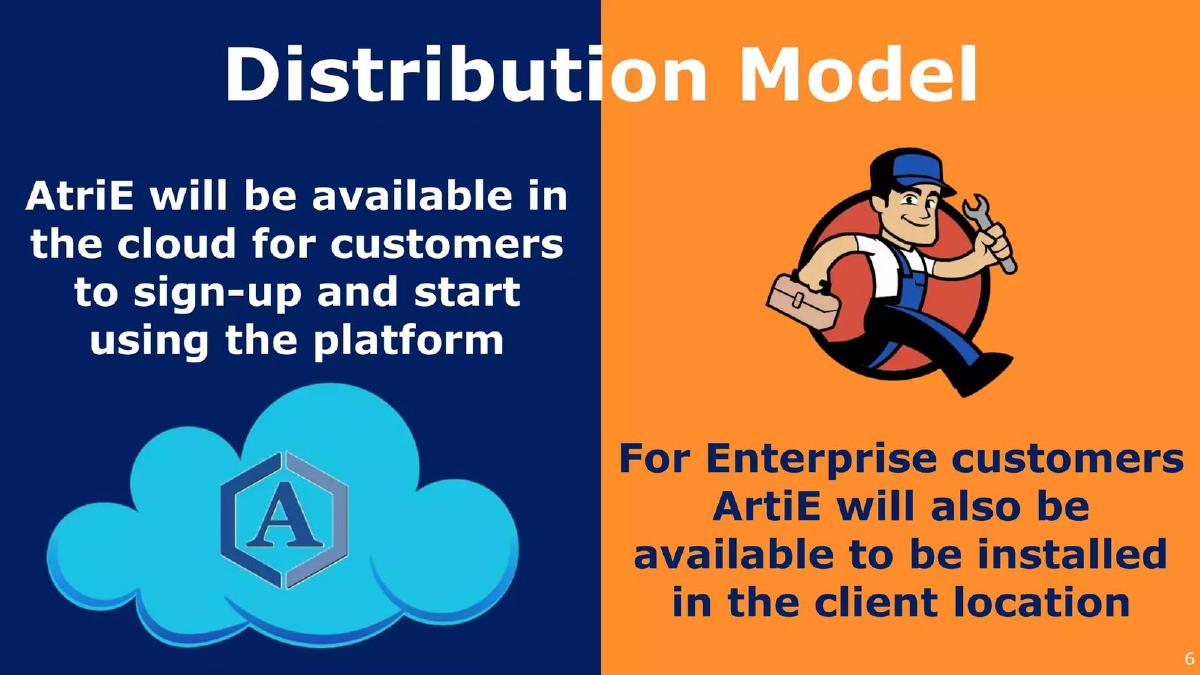 Distribution Model

AtriE will be available in the cloud for customers to sign-up and start using the platform

A

For Enterprise customers ArtiE will also be available to be installed in the client location

6